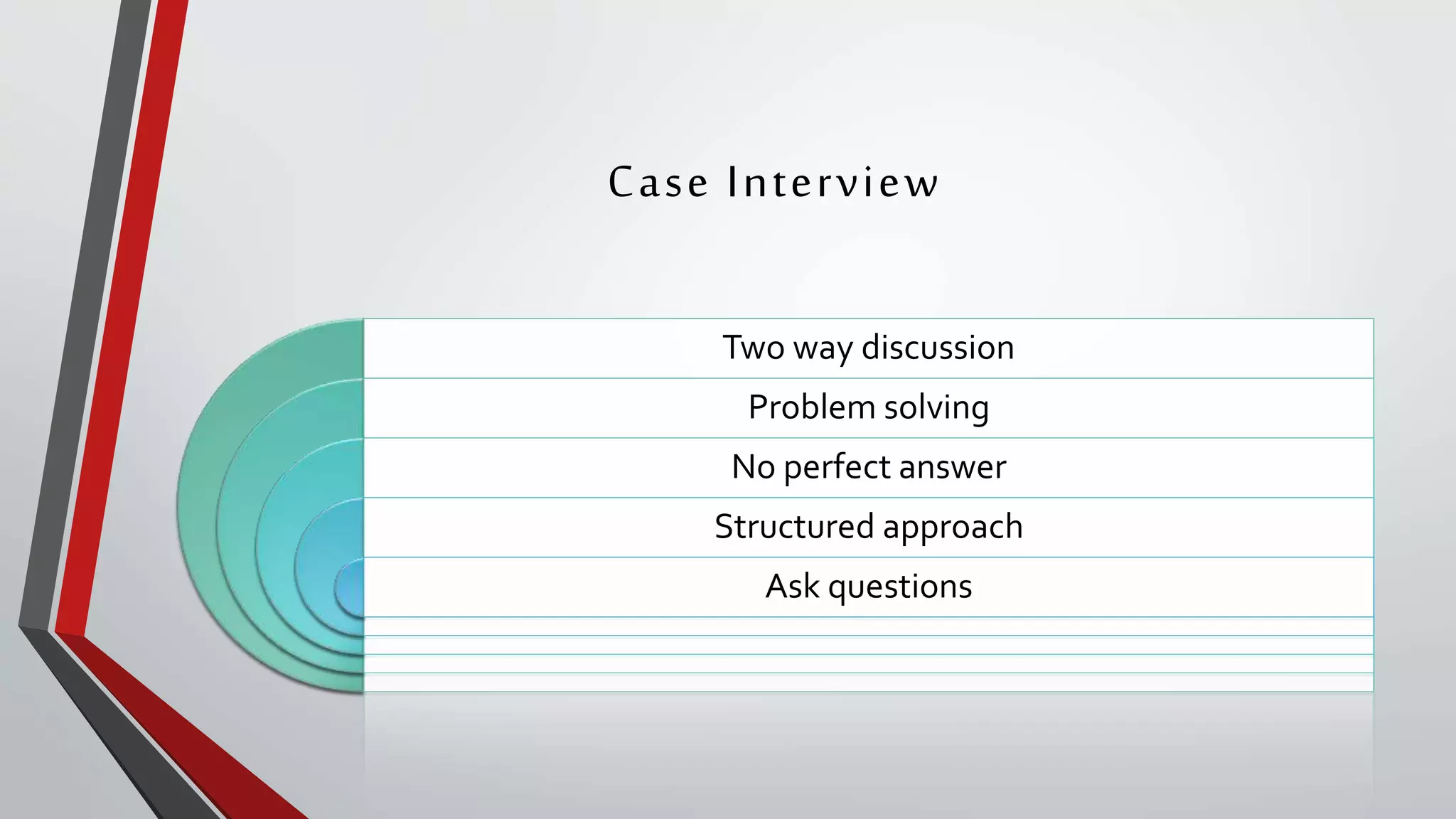 Case Interview

Two way discussion

Problem solving

No perfect answer

Structured approach

Ask questions